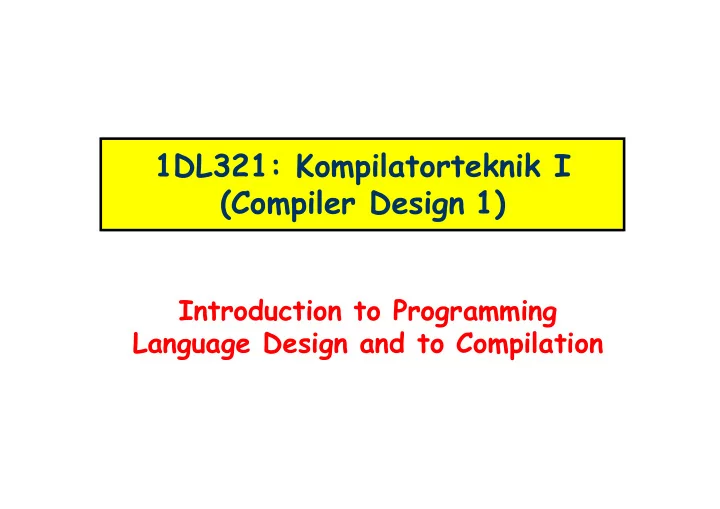 1DL321: Kompilatorteknik I
(Compiler Design 1)

Introduction to Programming Language Design and to Compilation